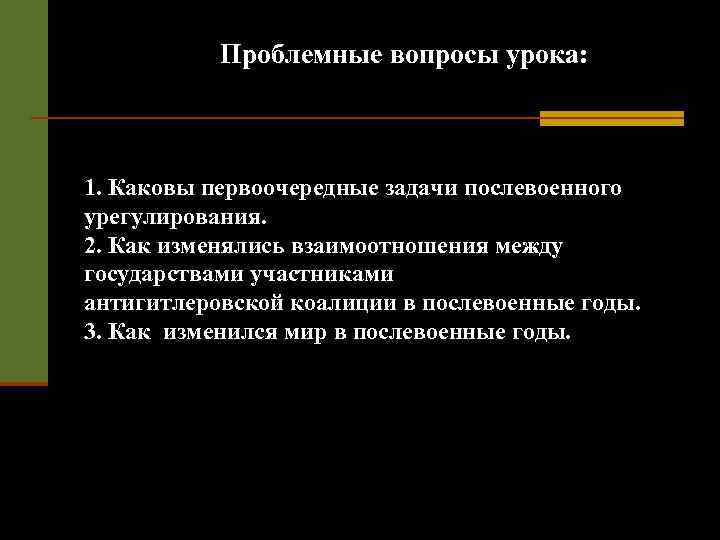 Проблемные вопросы урока:

1. Каковы первоочередные задачи послевоенного урегулирования.
2. Как изменялись взаимоотношения между государствами участниками антигитлеровской коалиции в послевоенные годы.
3. Как изменился мир в послевоенные годы.